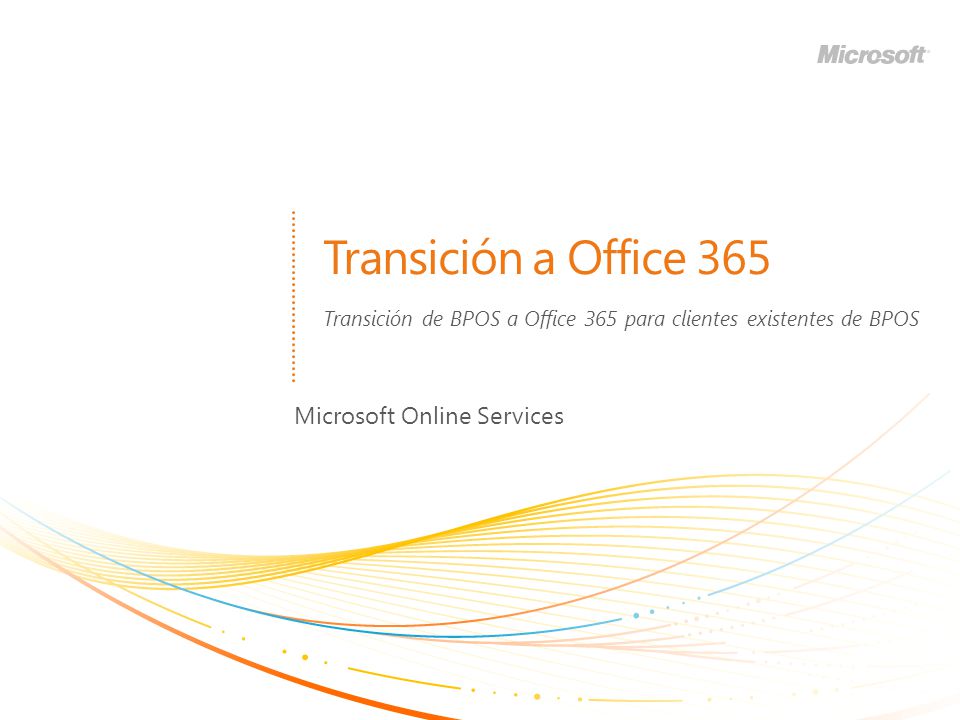 Microsoft

Transición a Office 365

Transición de BPOS a Office 365 para clientes existentes de BPOS

Microsoft Online Services